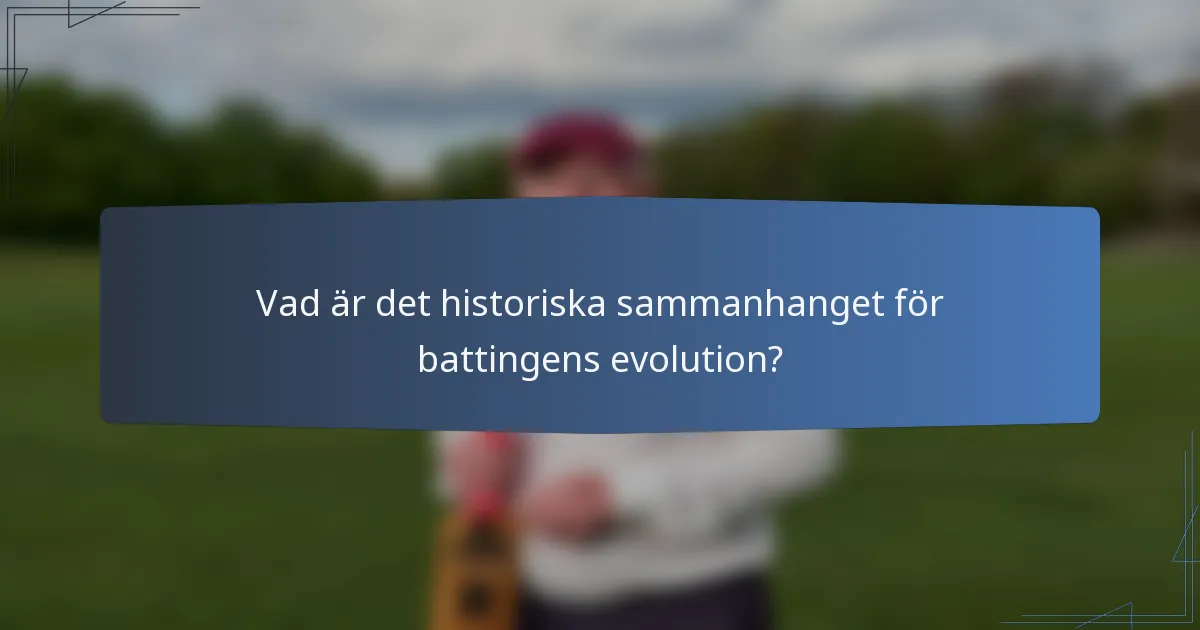 Vad är det historiska sammanhanget för battingens evolution?